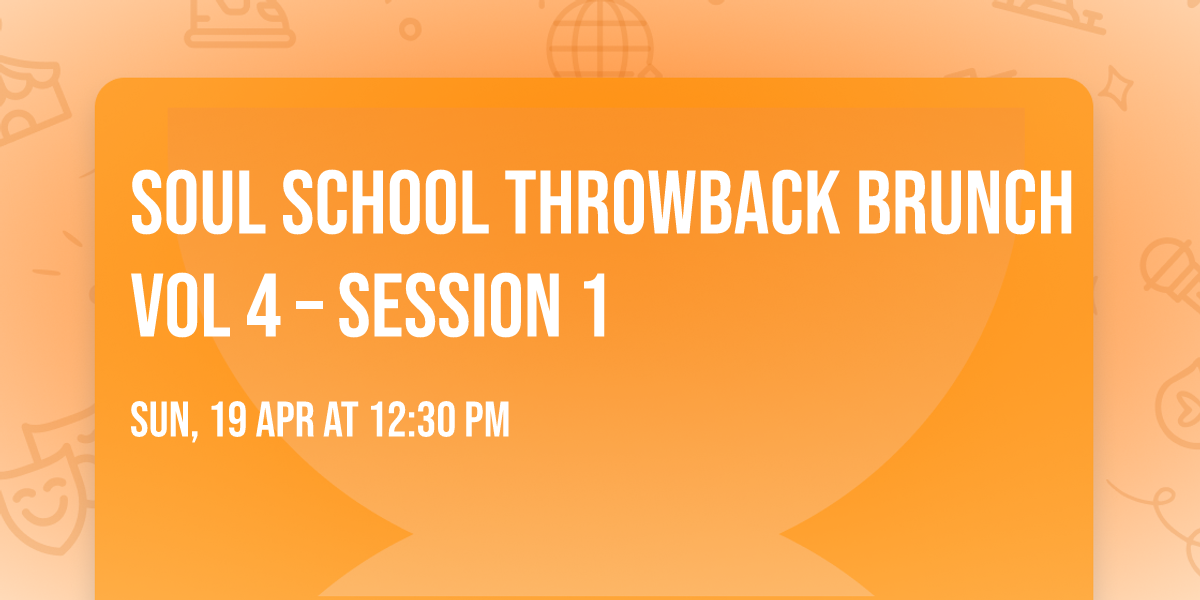 SOUL SCHOOL THROWBACK BRUNCH VOL 4 – SESSION 1

SUN, 19 APR AT 12:30 PM